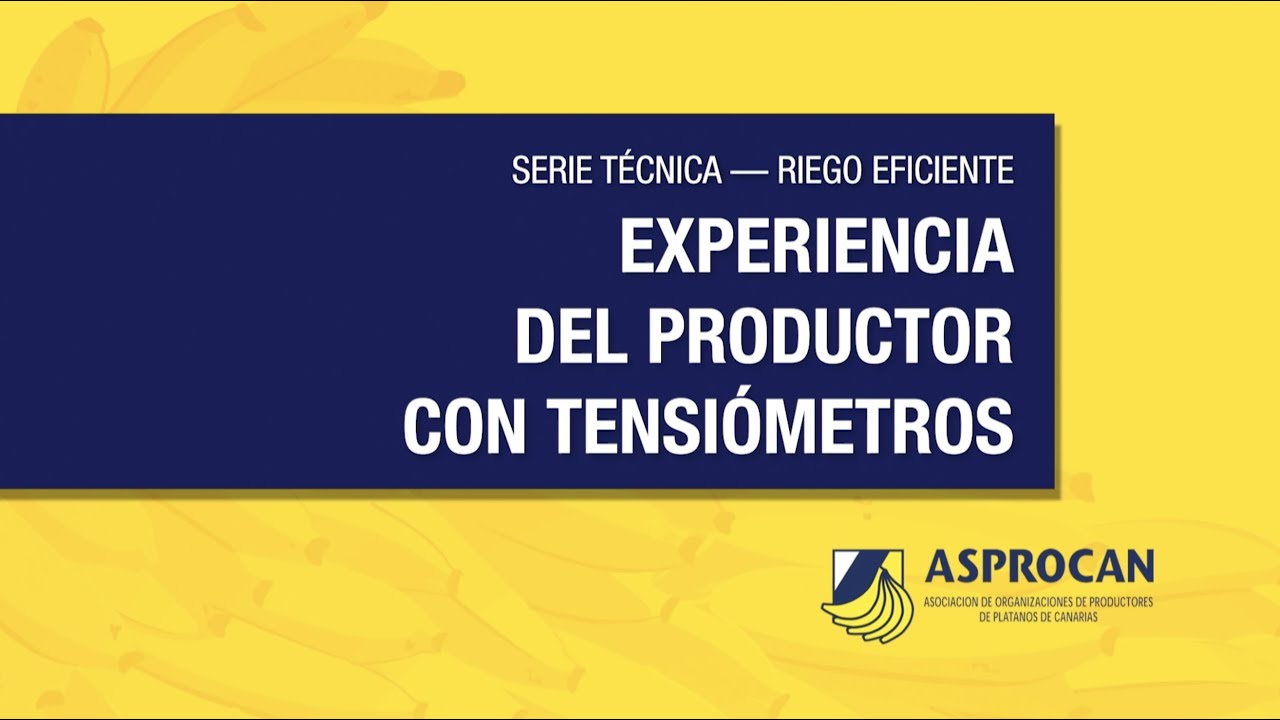 SERIE TÉCNICA — RIEGO EFICIENTE
EXPERIENCIA DEL PRODUCTOR CON TENSIÓMETROS

ASPROCAN
ASOCIACION DE ORGANIZACIONES DE PRODUCTORES DE PLATANOS DE CANARIAS